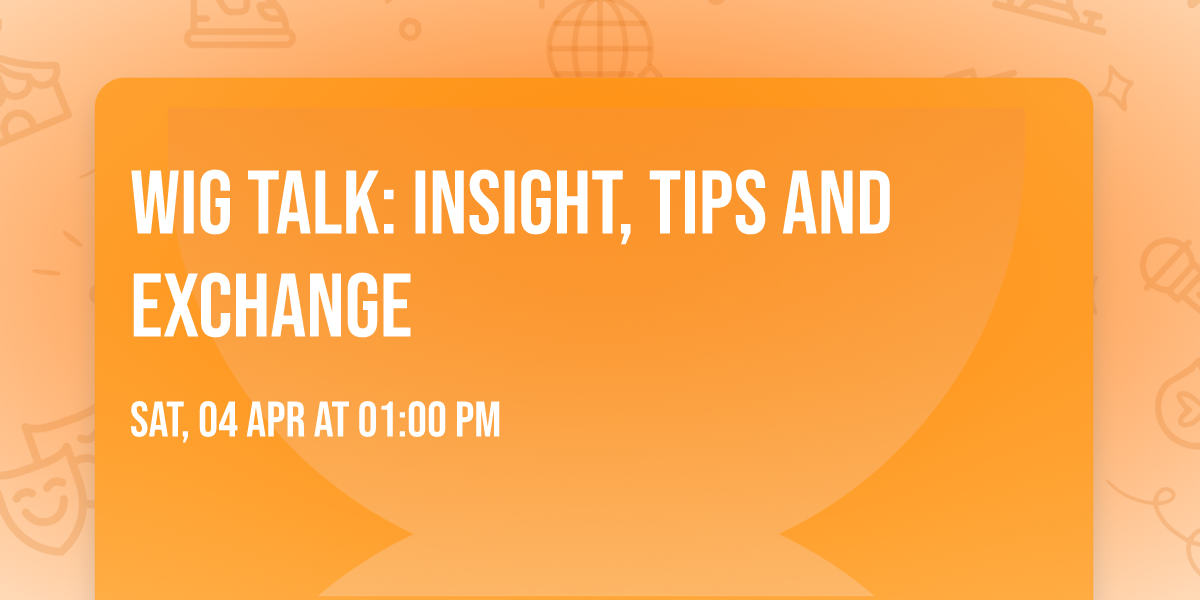 WIG TALK: INSIGHT, TIPS AND EXCHANGE

SAT, 04 APR AT 01:00 PM